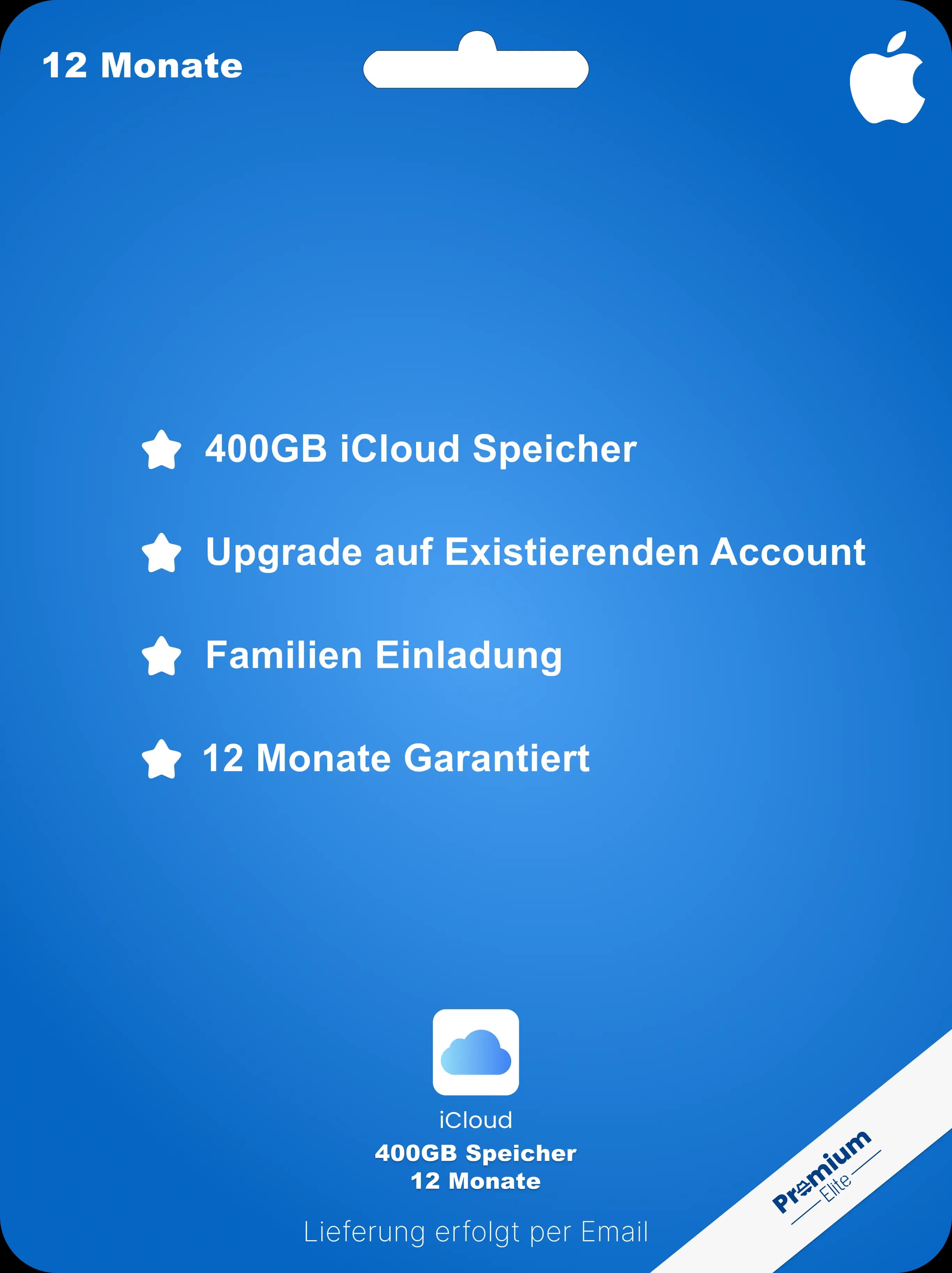 12 Monate

400GB iCloud Speicher

Upgrade auf Existierenden Account

Familien Einladung

12 Monate Garantiert

iCloud

400GB Speicher
12 Monate

Lieferung erfolgt per Email

Premium
Elite